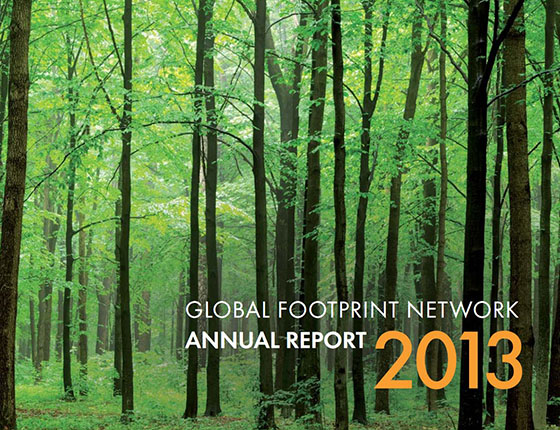 GLOBAL FOOTPRINT NETWORK
ANNUAL REPORT 2013